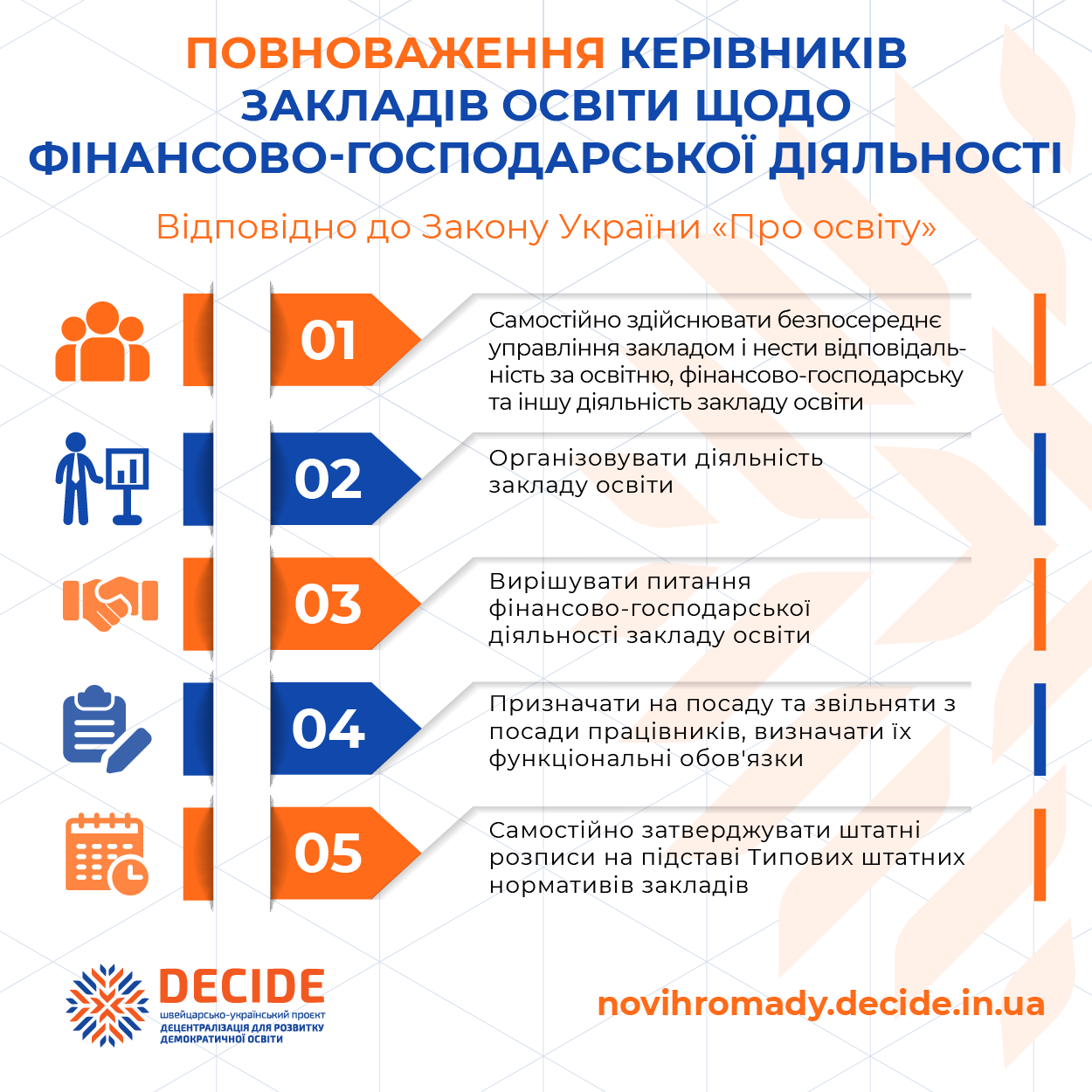 ПОВНОВАЖЕННЯ КЕРІВНИКІВ ЗАКЛАДІВ ОСВІТИ ЩОДО ФІНАНСОВО-ГОСПОДАРСЬКОЇ ДІЯЛЬНОСТІ

Відповідно до Закону України «Про освіту»

01

Самостійно здійснювати безпосереднє управління закладом і нести відповідальність за освітню, фінансово-господарську та іншу діяльність закладу освіти

02

Організовувати діяльність закладу освіти

03

Вирішувати питання фінансово-господарської діяльності закладу освіти

04

Призначати на посаду та звільняти з посади працівників, визначати їх функціональні обов'язки

05

Самостійно затверджувати штатні розписи на підставі Типових штатних нормативів закладів

DECIDE
швейцарсько-український проєкт
ДЕЦЕНТРАЛІЗАЦІЯ ДЛЯ РОЗВИТКУ ДЕМОКРАТИЧНОЇ ОСВІТИ

novihromady.decide.in.ua